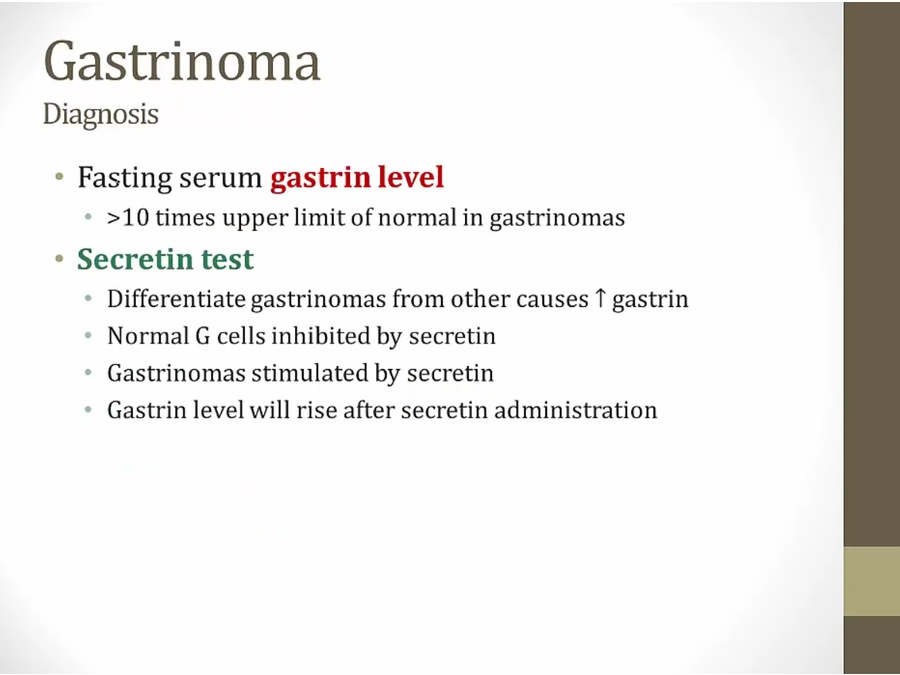 Gastrinoma

Diagnosis

• Fasting serum gastrin level
  • >10 times upper limit of normal in gastrinomas
• Secretin test
  • Differentiate gastrinomas from other causes ↑ gastrin
  • Normal G cells inhibited by secretin
  • Gastrinomas stimulated by secretin
  • Gastrin level will rise after secretin administration